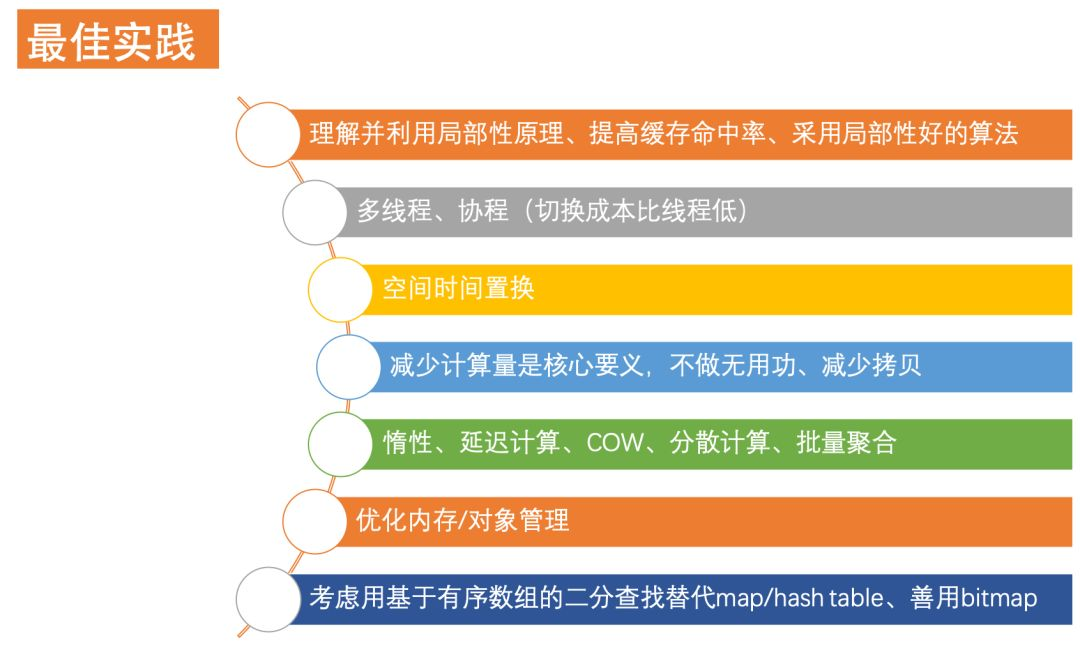 最佳实践

理解并利用局部性原理、提高缓存命中率、采用局部性好的算法

多线程、协程（切换成本比线程低）

空间时间置换

减少计算量是核心要义，不做无用功、减少拷贝

惰性、延迟计算、COW、分散计算、批量聚合

优化内存/对象管理

考虑用基于有序数组的二分查找替代map/hash table、善用bitmap